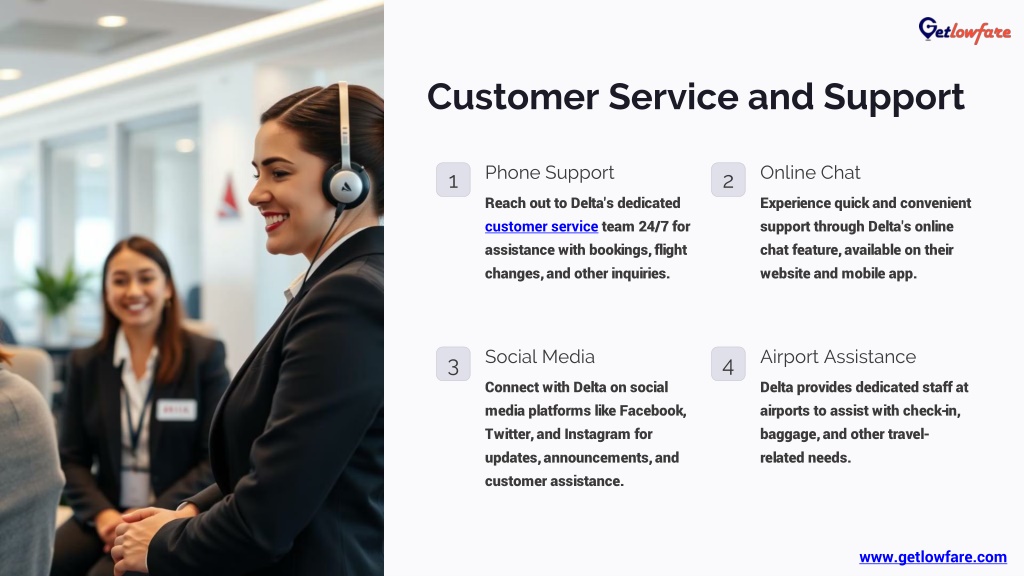 Getlowfare

Customer Service and Support

1

Phone Support

Reach out to Delta's dedicated customer service team 24/7 for assistance with bookings, flight changes, and other inquiries.

2

Online Chat

Experience quick and convenient support through Delta's online chat feature, available on their website and mobile app.

3

Social Media

Connect with Delta on social media platforms like Facebook, Twitter, and Instagram for updates, announcements, and customer assistance.

4

Airport Assistance

Delta provides dedicated staff at airports to assist with check-in, baggage, and other travel-related needs.

www.getlowfare.com